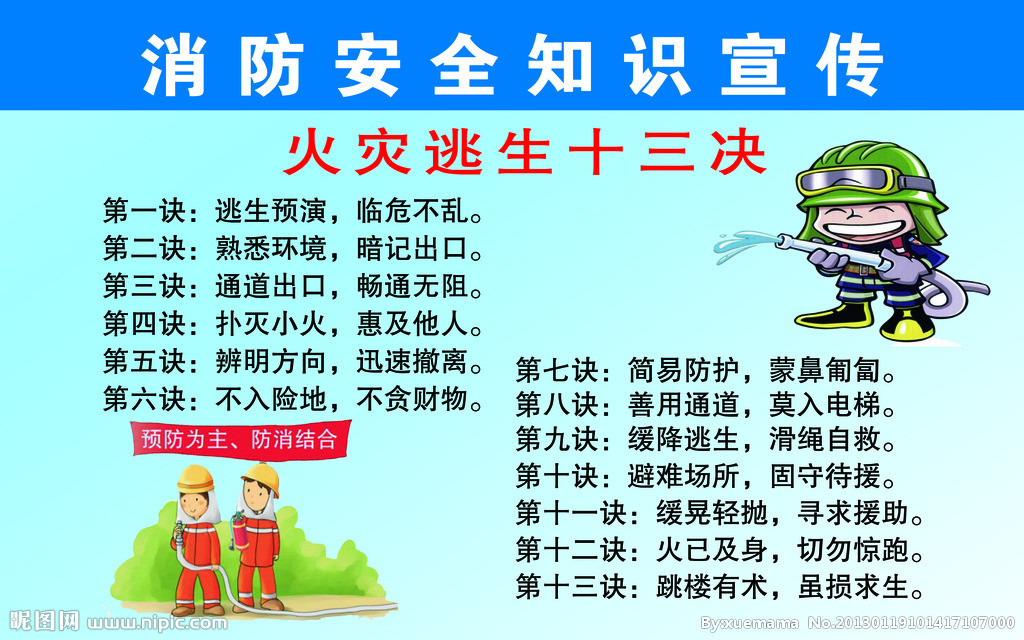 消防安全知识宣传

火灾逃生十三决

第一诀：逃生预演，临危不乱。
第二诀：熟悉环境，暗记出口。
第三诀：通道出口，畅通无阻。
第四诀：扑灭小火，惠及他人。
第五诀：辨明方向，迅速撤离。
第六诀：不入险地，不贪财物。

预防为主、防消结合

第七诀：简易防护，蒙鼻匍匐。
第八诀：善用通道，莫入电梯。
第九诀：缓降逃生，滑绳自救。
第十诀：避难场所，固守待援。
第十一诀：缓晃轻抛，寻求援助。
第十二诀：火已及身，切勿惊跑。
第十三诀：跳楼有术，虽损求生。

昵图网 www.nipic.com

By:xuemama No.20130119101417107000